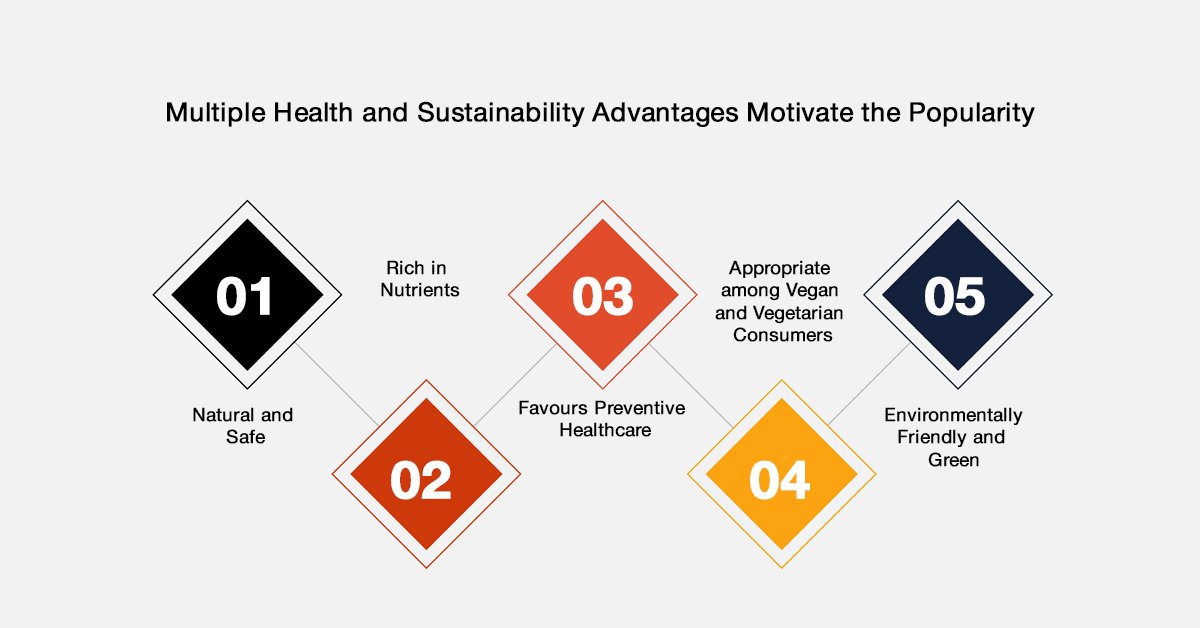 Multiple Health and Sustainability Advantages Motivate the Popularity

01

Natural and Safe

02

Rich in Nutrients

03

Favours Preventive Healthcare

04

Appropriate among Vegan and Vegetarian Consumers

05

Environmentally Friendly and Green